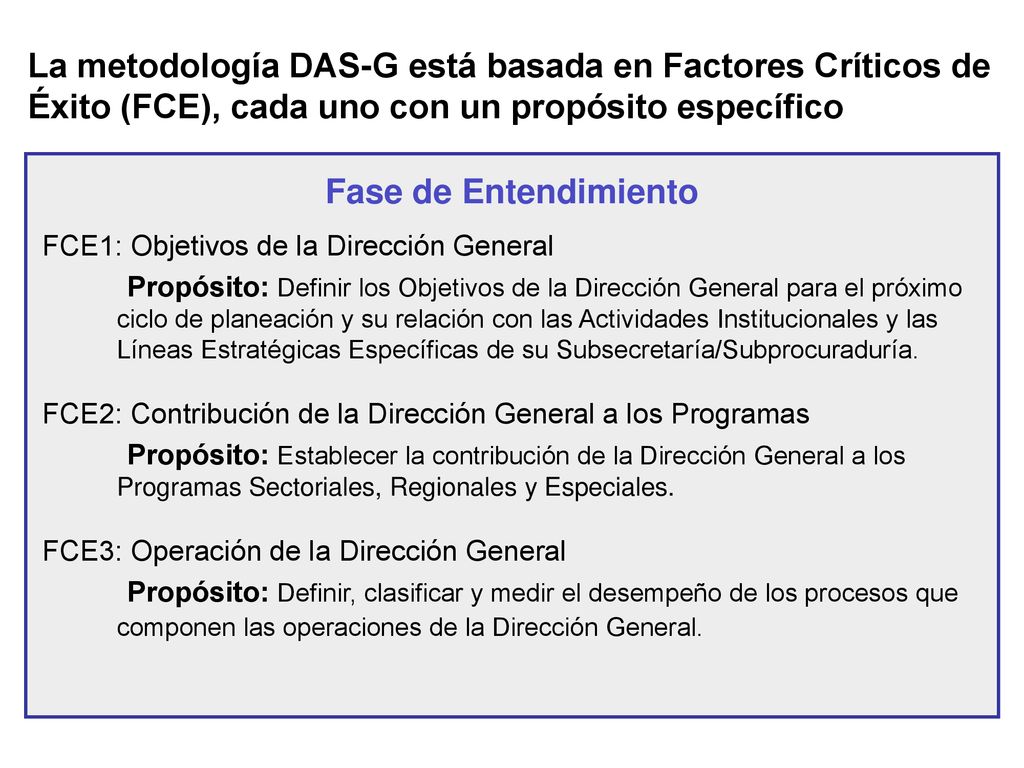 La metodología DAS-G está basada en Factores Críticos de Éxito (FCE), cada uno con un propósito específico

Fase de Entendimiento

FCE1: Objetivos de la Dirección General

Propósito: Definir los Objetivos de la Dirección General para el próximo ciclo de planeación y su relación con las Actividades Institucionales y las Líneas Estratégicas Específicas de su Subsecretaría/Subprocuraduría.

FCE2: Contribución de la Dirección General a los Programas

Propósito: Establecer la contribución de la Dirección General a los Programas Sectoriales, Regionales y Especiales.

FCE3: Operación de la Dirección General

Propósito: Definir, clasificar y medir el desempeño de los procesos que componen las operaciones de la Dirección General.